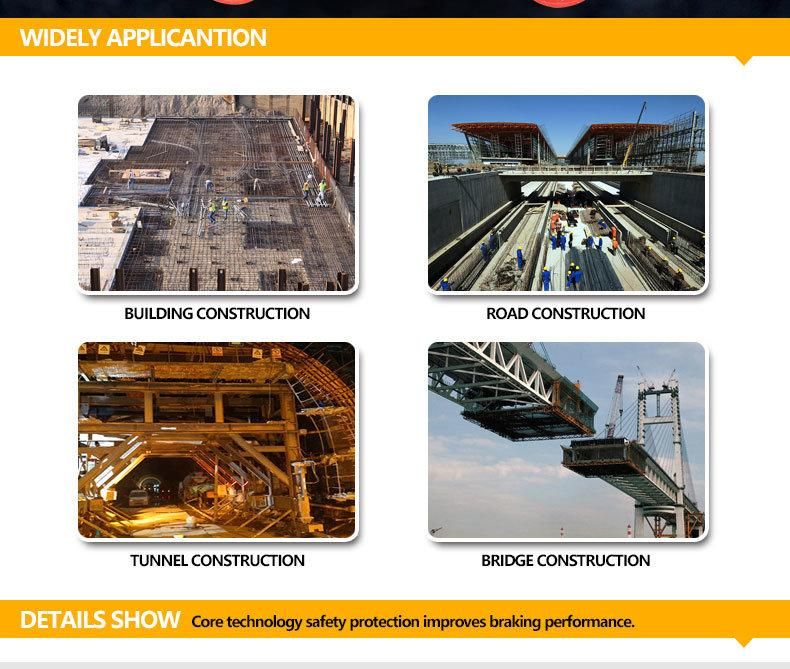 WIDELY APPLICANTION

BUILDING CONSTRUCTION

ROAD CONSTRUCTION

TUNNEL CONSTRUCTION

BRIDGE CONSTRUCTION

DETAILS SHOW Core technology safety protection improves braking performance.